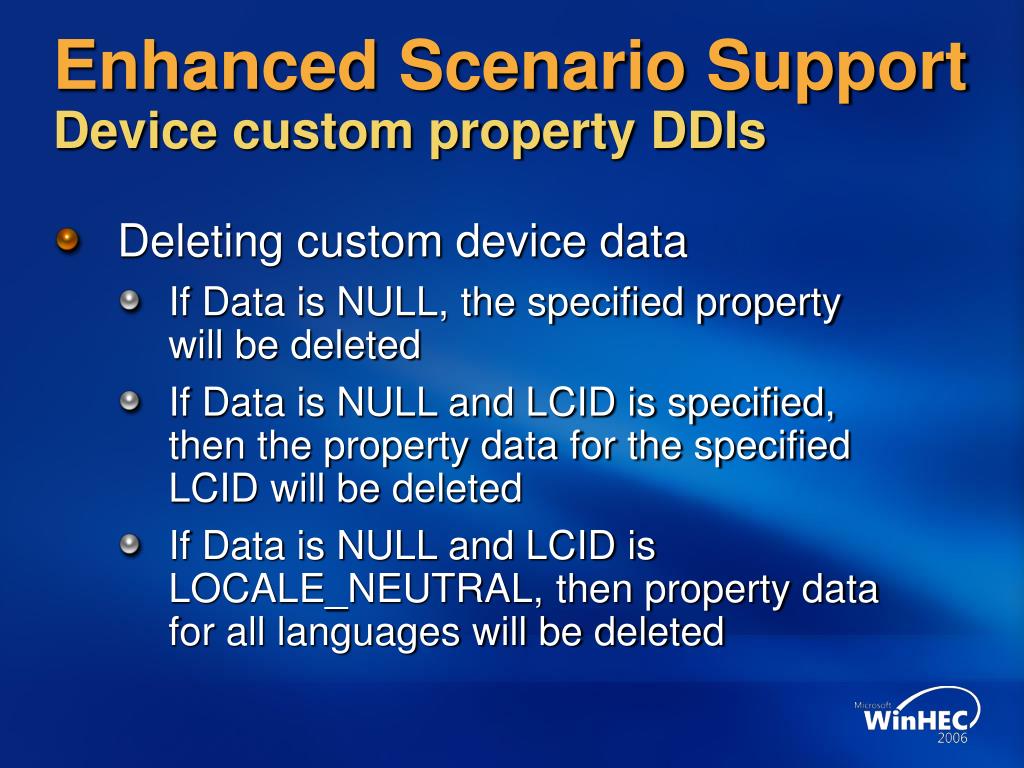 Enhanced Scenario Support
Device custom property DDIs

Deleting custom device data

If Data is NULL, the specified property will be deleted

If Data is NULL and LCID is specified, then the property data for the specified LCID will be deleted

If Data is NULL and LCID is LOCALE_NEUTRAL, then property data for all languages will be deleted

Microsoft WinHEC 2006